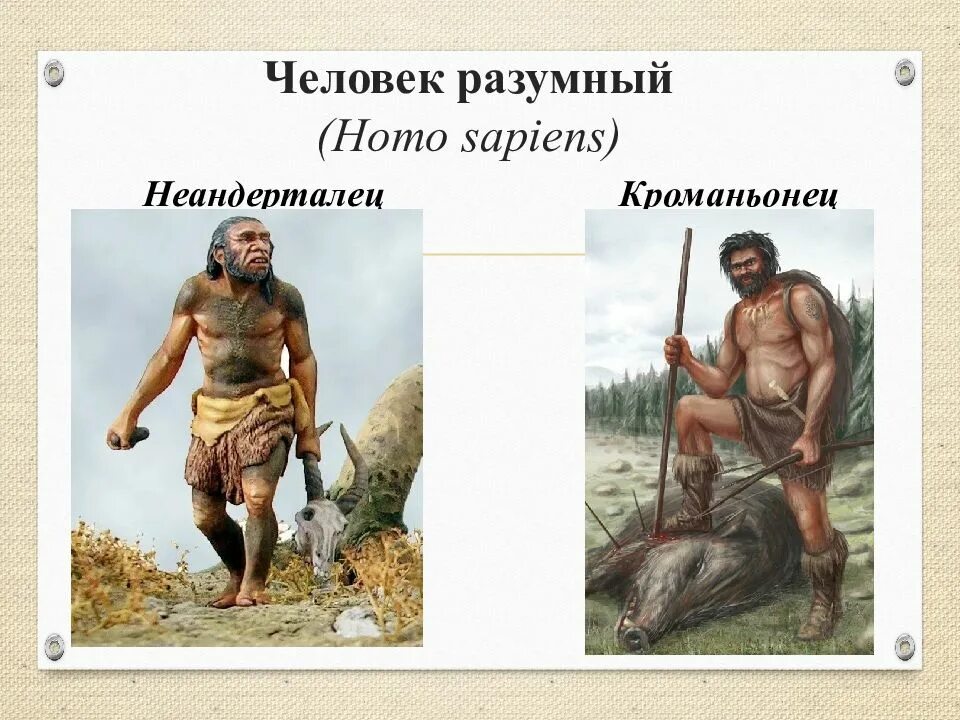 Человек разумный
(Homo sapiens)

Неандерталец

Кроманьонец